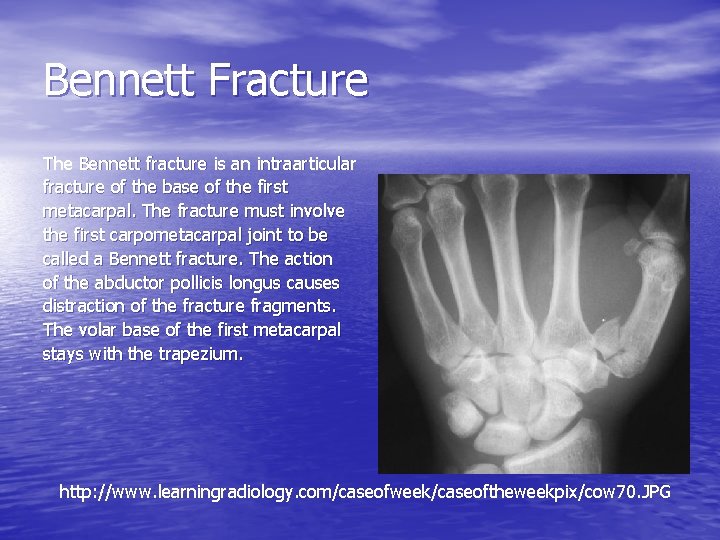 Bennett Fracture

The Bennett fracture is an intraarticular fracture of the base of the first metacarpal. The fracture must involve the first carpometacarpal joint to be called a Bennett fracture. The action of the abductor pollicis longus causes distraction of the fracture fragments. The volar base of the first metacarpal stays with the trapezium.

http://www.learningradiology.com/caseofweek/caseoftheweekpix/cow70.JPG